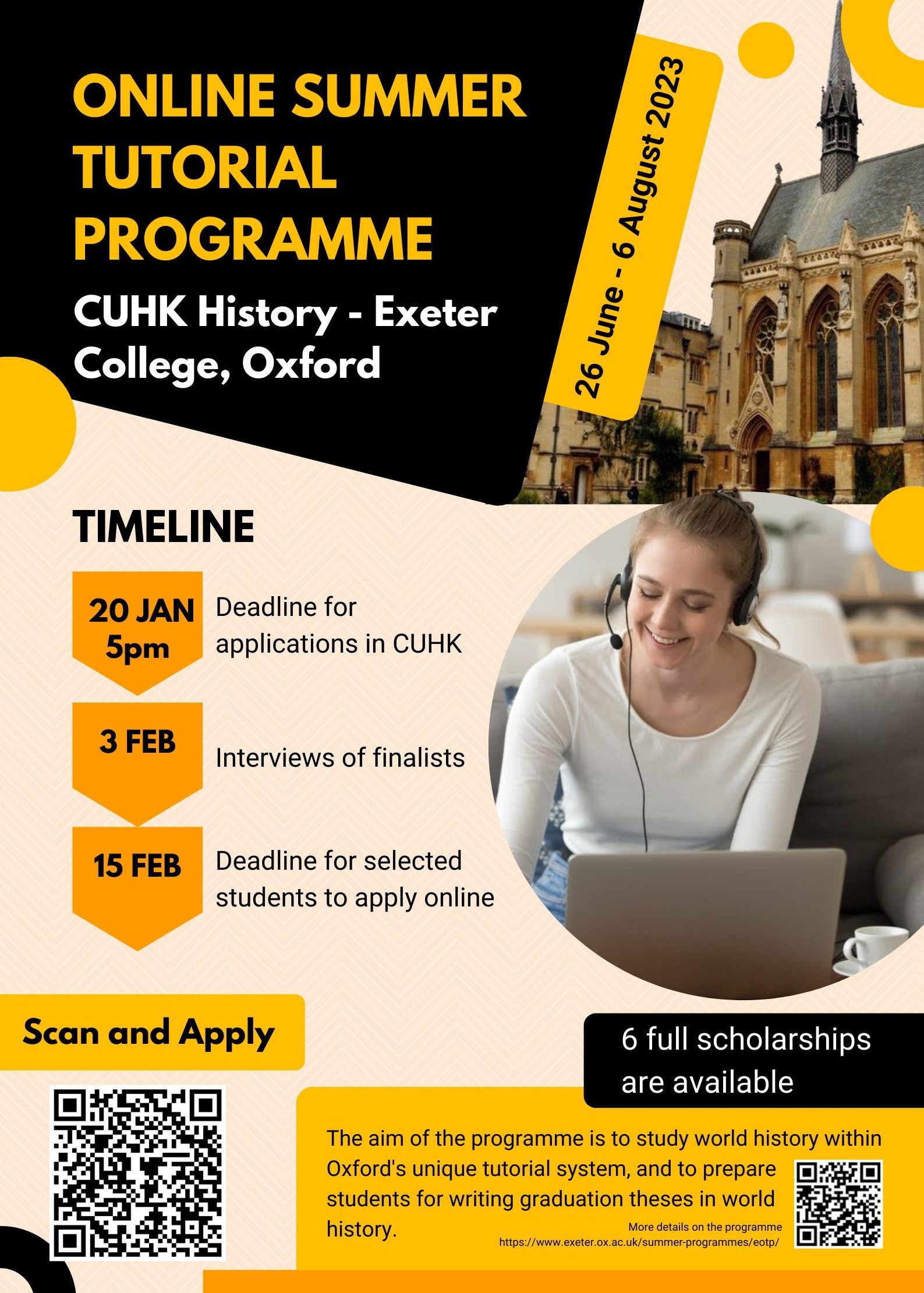 ONLINE SUMMER TUTORIAL PROGRAMME

CUHK History - Exeter College, Oxford

26 June - 6 August 2023

TIMELINE

20 JAN 5pm
Deadline for applications in CUHK

3 FEB
Interviews of finalists

15 FEB
Deadline for selected students to apply online

Scan and Apply

6 full scholarships are available

The aim of the programme is to study world history within Oxford's unique tutorial system, and to prepare students for writing graduation theses in world history.

More details on the programme
https://www.exeter.ox.ac.uk/summer-programmes/eotp/